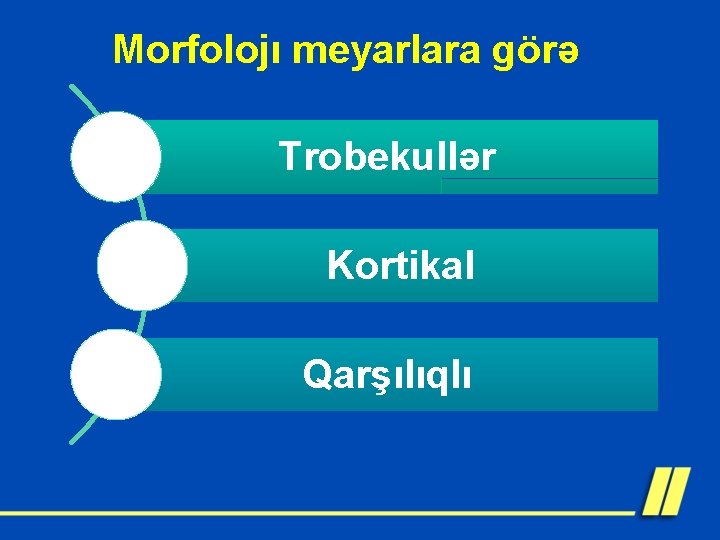 Morfolojı meyarlara görə

Trobekullər

Kortikal

Qarşılıqlı